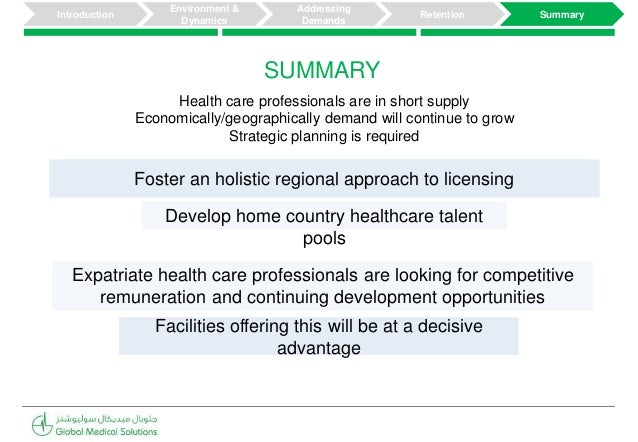 Introduction
Environment & Dynamics
Addressing Demands
Retention
Summary

SUMMARY

Health care professionals are in short supply
Economically/geographically demand will continue to grow
Strategic planning is required

Foster an holistic regional approach to licensing

Develop home country healthcare talent pools

Expatriate health care professionals are looking for competitive remuneration and continuing development opportunities

Facilities offering this will be at a decisive advantage

جلوبال ميديكال سوليوشنز
Global Medical Solutions